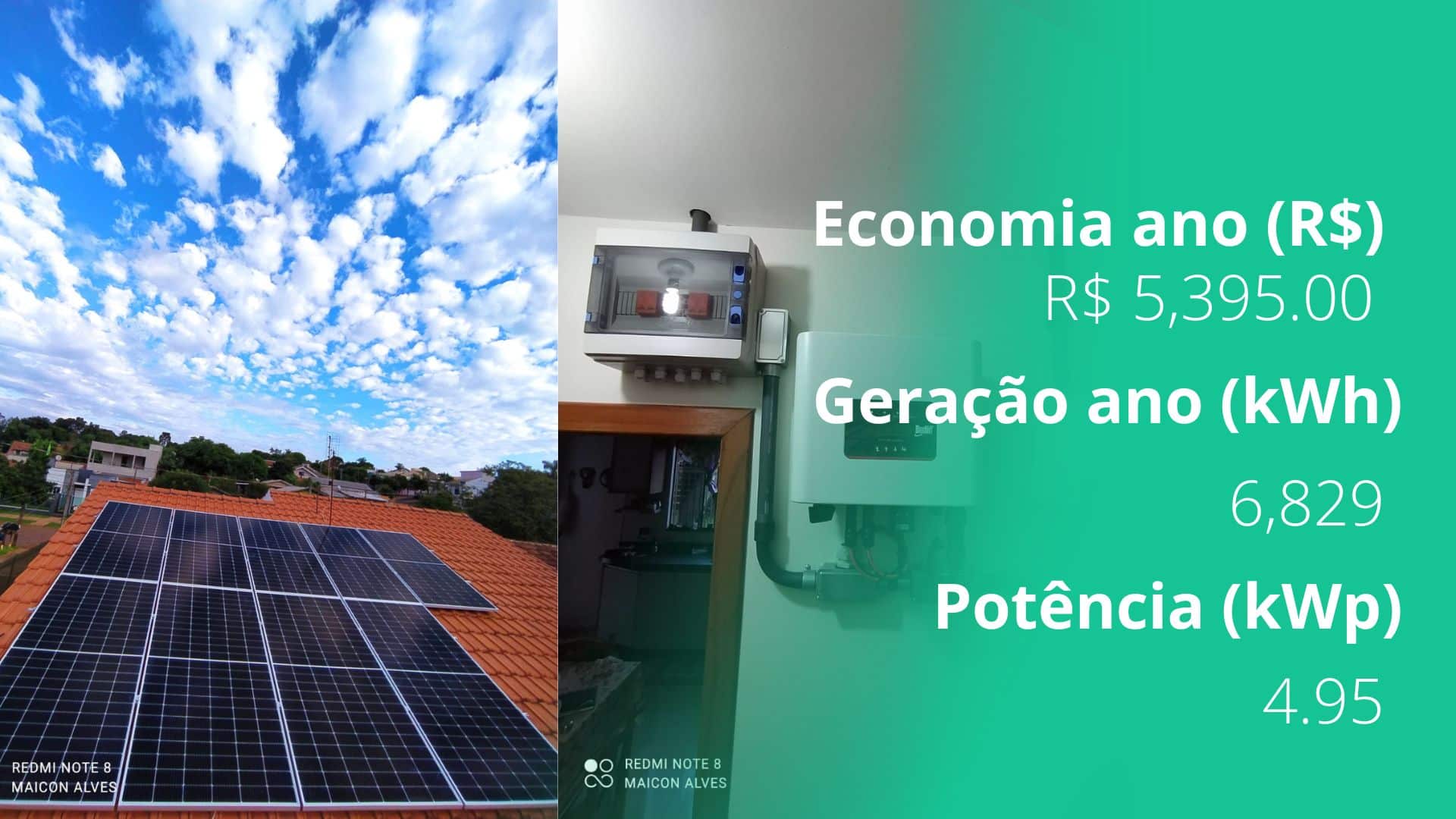 REDMI NOTE 8
MAICON ALVES

REDMI NOTE 8
MAICON ALVES

Economia ano (R$)
R$ 5,395.00

Geração ano (kWh)
6,829

Potência (kWp)
4.95